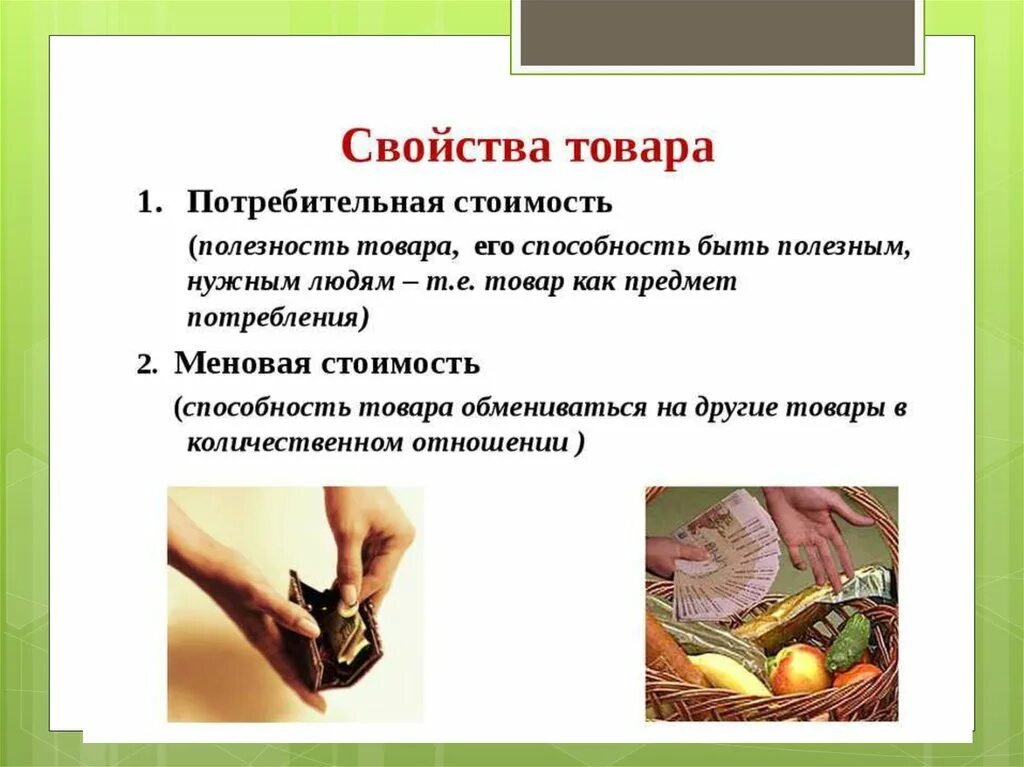 Свойства товара

1. Потребительная стоимость

(полезность товара, его способность быть полезным, нужным людям – т.е. товар как предмет потребления)

2. Меновая стоимость

(способность товара обмениваться на другие товары в количественном отношении )